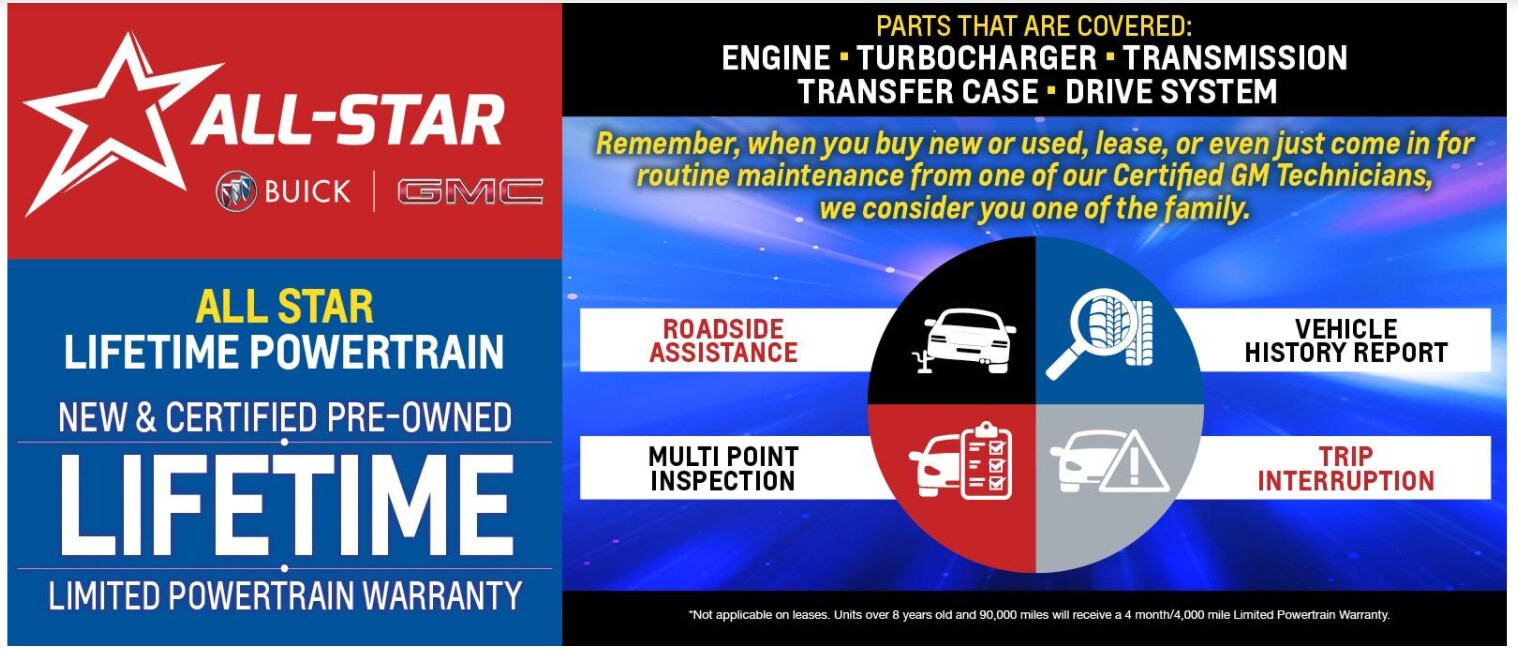 ALL-STAR
BUICK | GMC

ALL STAR
LIFETIME POWERTRAIN
NEW & CERTIFIED PRE-OWNED
LIFETIME
LIMITED POWERTRAIN WARRANTY

PARTS THAT ARE COVERED:
ENGINE ▪ TURBOCHARGER ▪ TRANSMISSION
TRANSFER CASE ▪ DRIVE SYSTEM

Remember, when you buy new or used, lease, or even just come in for routine maintenance from one of our Certified GM Technicians, we consider you one of the family.

ROADSIDE ASSISTANCE

VEHICLE HISTORY REPORT

MULTI POINT INSPECTION

TRIP INTERRUPTION

*Not applicable on leases. Units over 8 years old and 90,000 miles will receive a 4 month/4,000 mile Limited Powertrain Warranty.